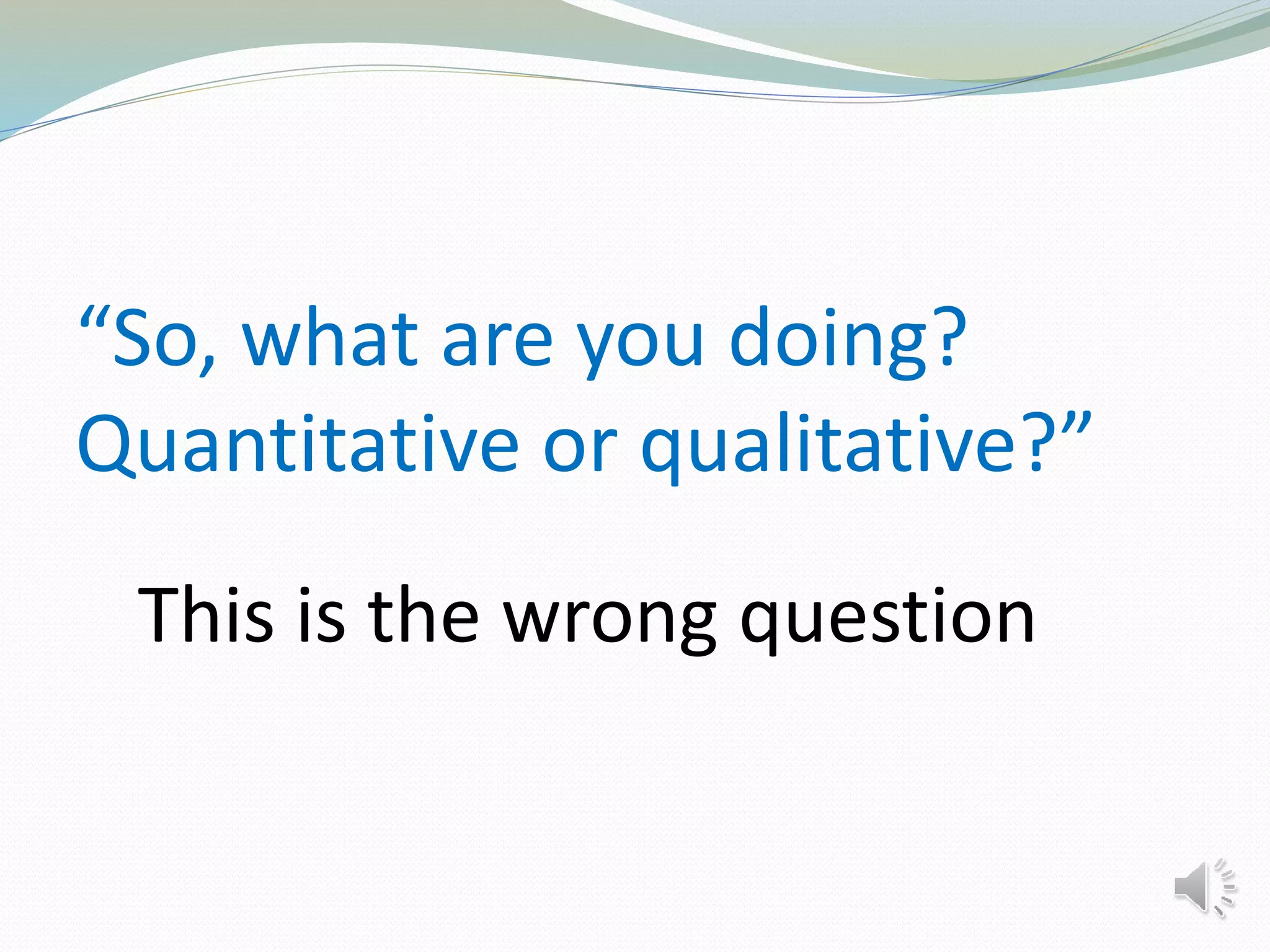 “So, what are you doing? Quantitative or qualitative?”

This is the wrong question